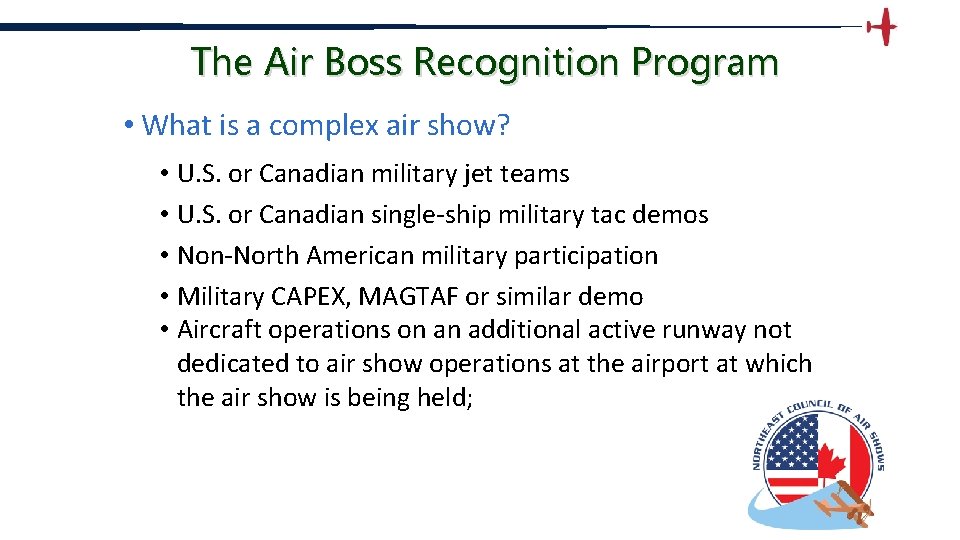 The Air Boss Recognition Program

• What is a complex air show?

• U.S. or Canadian military jet teams
• U.S. or Canadian single-ship military tac demos
• Non-North American military participation
• Military CAPEX, MAGTAF or similar demo
• Aircraft operations on an additional active runway not dedicated to air show operations at the airport at which the air show is being held;

NORTHEAST COUNCIL OF AIR SHOWS